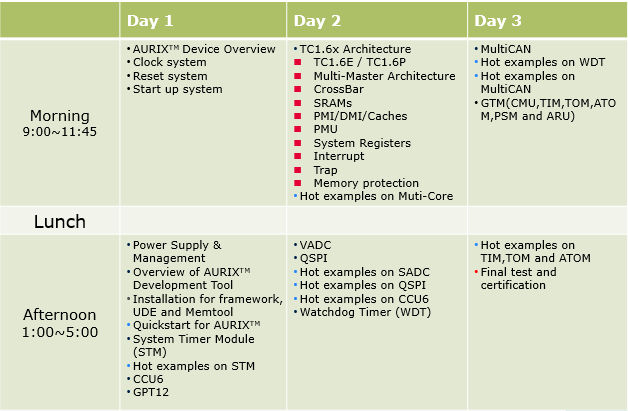 | | Day 1 | Day 2 | Day 3 |
|---|---|---|---|
| Morning 9:00~11:45 | • AURIX™ Device Overview • Clock system • Reset system • Start up system | • TC1.6x Architecture ■ TC1.6E / TC1.6P ■ Multi-Master Architecture ■ CrossBar ■ SRAMs ■ PMI/DMI/Caches ■ PMU ■ System Registers ■ Interrupt ■ Trap ■ Memory protection • Hot examples on Muti-Core | • MultiCAN • Hot examples on WDT • Hot examples on MultiCAN • GTM(CMU,TIM,TOM,ATOM,PSM and ARU) |
| Lunch | | | |
| Afternoon 1:00~5:00 | • Power Supply & Management • Overview of AURIX™ Development Tool • Installation for framework, UDE and Memtool • Quickstart for AURIX™ • System Timer Module (STM) • Hot examples on STM • CCU6 • GPT12 | • VADC • QSPI • Hot examples on SADC • Hot examples on QSPI • Hot examples on CCU6 • Watchdog Timer (WDT) | • Hot examples on TIM,TOM and ATOM • Final test and certification |